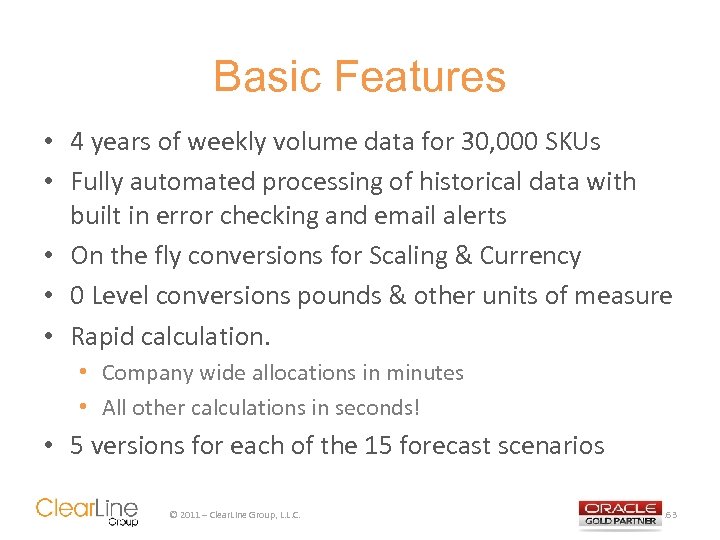 Basic Features

• 4 years of weekly volume data for 30,000 SKUs
• Fully automated processing of historical data with built in error checking and email alerts
• On the fly conversions for Scaling & Currency
• 0 Level conversions pounds & other units of measure
• Rapid calculation.
  • Company wide allocations in minutes
  • All other calculations in seconds!
• 5 versions for each of the 15 forecast scenarios

ClearLine Group

© 2011 – ClearLine Group, L.L.C.

ORACLE GOLD PARTNER

63